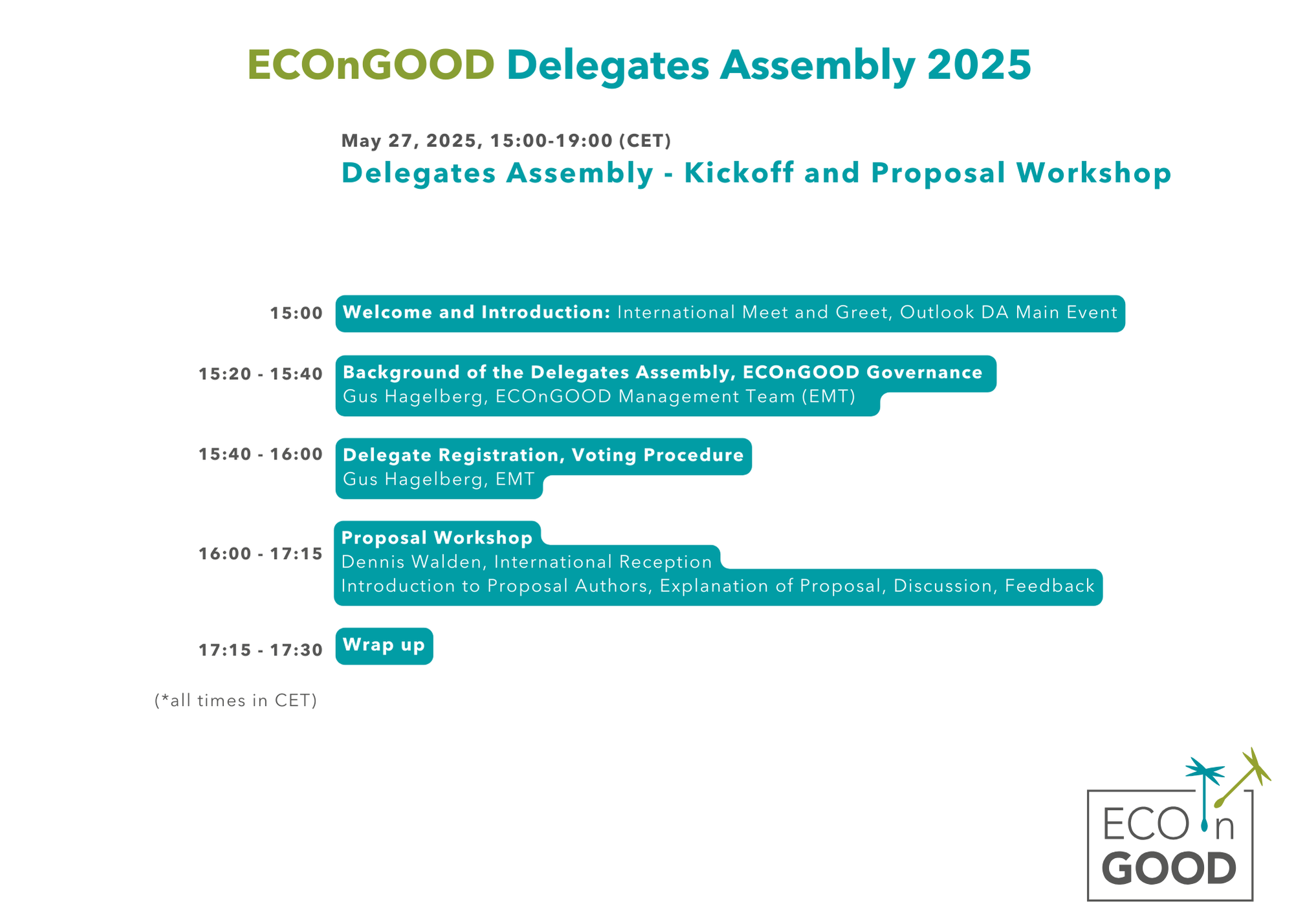 ECOnGOOD Delegates Assembly 2025

May 27, 2025, 15:00-19:00 (CET)
Delegates Assembly - Kickoff and Proposal Workshop

15:00 Welcome and Introduction: International Meet and Greet, Outlook DA Main Event

15:20 - 15:40 Background of the Delegates Assembly, ECOnGOOD Governance
Gus Hagelberg, ECOnGOOD Management Team (EMT)

15:40 - 16:00 Delegate Registration, Voting Procedure
Gus Hagelberg, EMT

16:00 - 17:15 Proposal Workshop
Dennis Walden, International Reception
Introduction to Proposal Authors, Explanation of Proposal, Discussion, Feedback

17:15 - 17:30 Wrap up

(*all times in CET)

ECO n GOOD